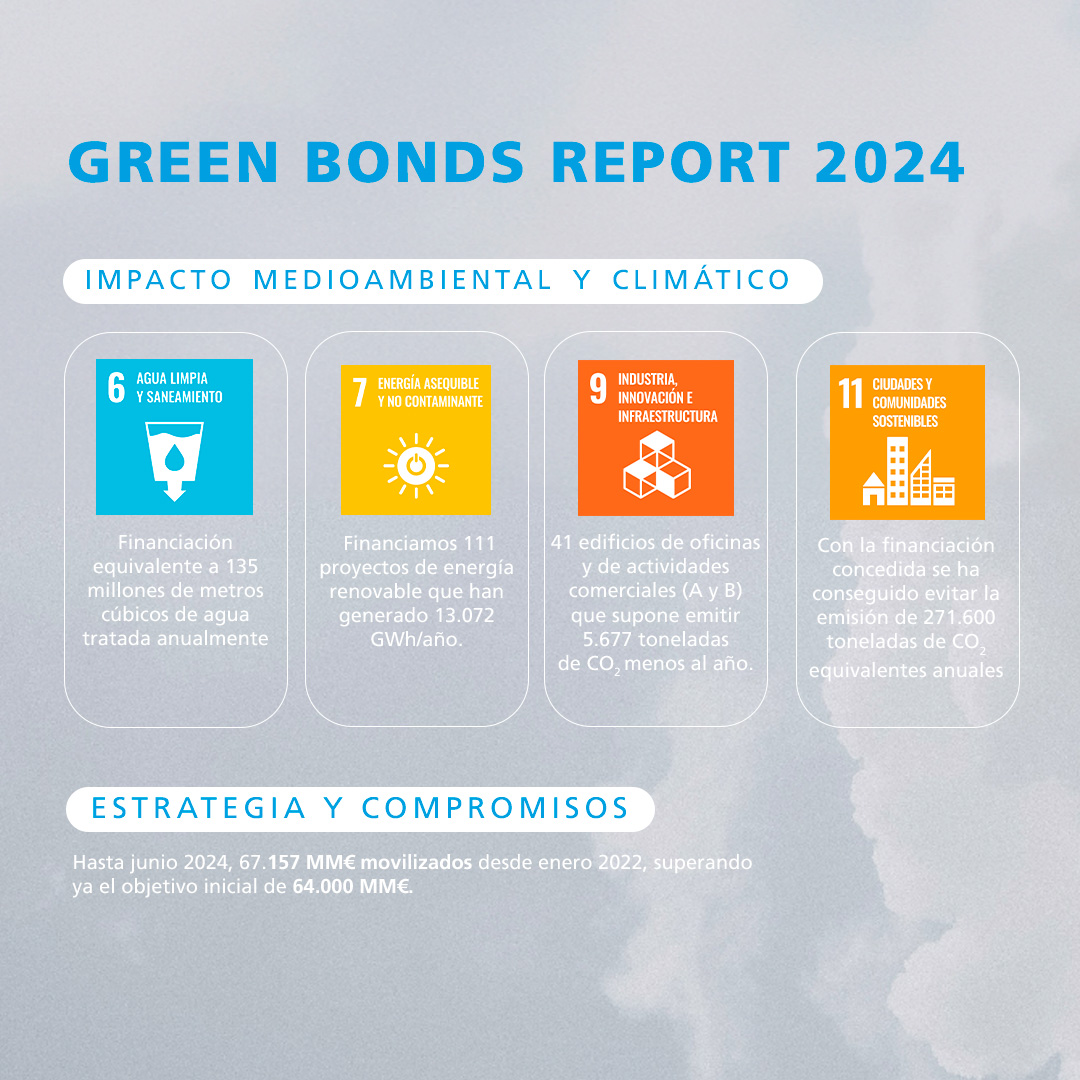 GREEN BONDS REPORT 2024

IMPACTO MEDIOAMBIENTAL Y CLIMÁTICO

6 AGUA LIMPIA Y SANEAMIENTO

Financiación equivalente a 135 millones de metros cúbicos de agua tratada anualmente

7 ENERGÍA ASEQUIBLE Y NO CONTAMINANTE

Financiamos 111 proyectos de energía renovable que han generado 13.072 GWh/año.

9 INDUSTRIA, INNOVACIÓN E INFRAESTRUCTURA

41 edificios de oficinas y de actividades comerciales (A y B) que supone emitir 5.677 toneladas de $CO_2$ menos al año.

11 CIUDADES Y COMUNIDADES SOSTENIBLES

Con la financiación concedida se ha conseguido evitar la emisión de 271.600 toneladas de $CO_2$ equivalentes anuales

ESTRATEGIA Y COMPROMISOS

Hasta junio 2024, 67.157 MM€ movilizados desde enero 2022, superando ya el objetivo inicial de 64.000 MM€.